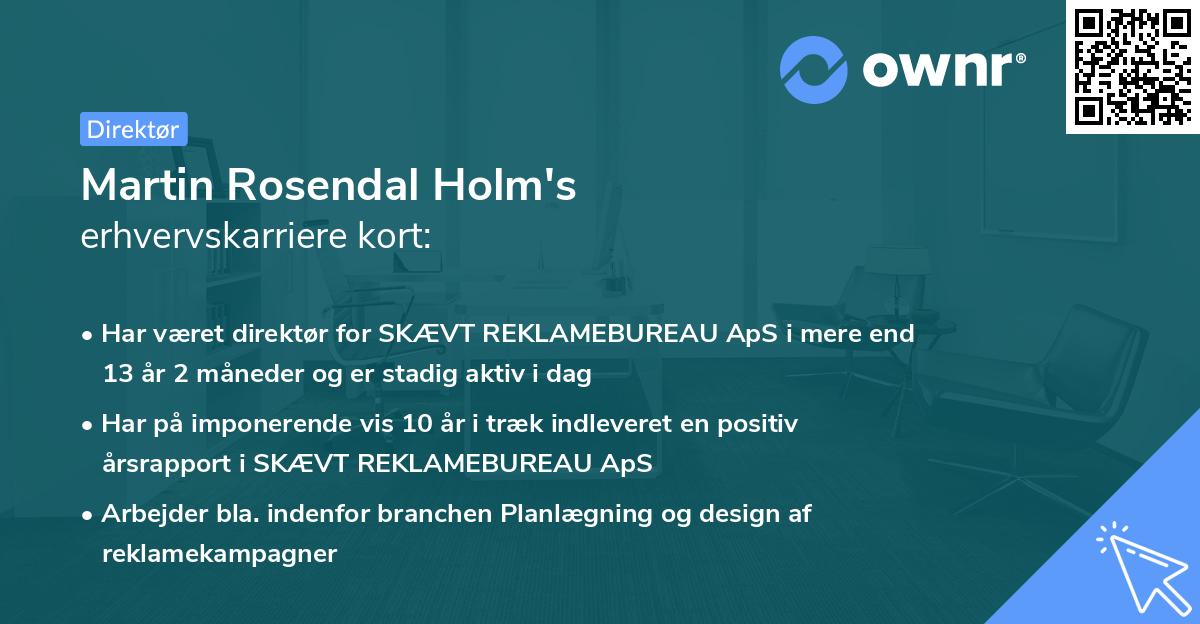 ownr®

Direktør

Martin Rosendal Holm's
erhvervskarriere kort:

• Har været direktør for SKÆVT REKLAMEBUREAU ApS i mere end 13 år 2 måneder og er stadig aktiv i dag

• Har på imponerende vis 10 år i træk indleveret en positiv årsrapport i SKÆVT REKLAMEBUREAU ApS

• Arbejder bla. indenfor branchen Planlægning og design af reklamekampagner